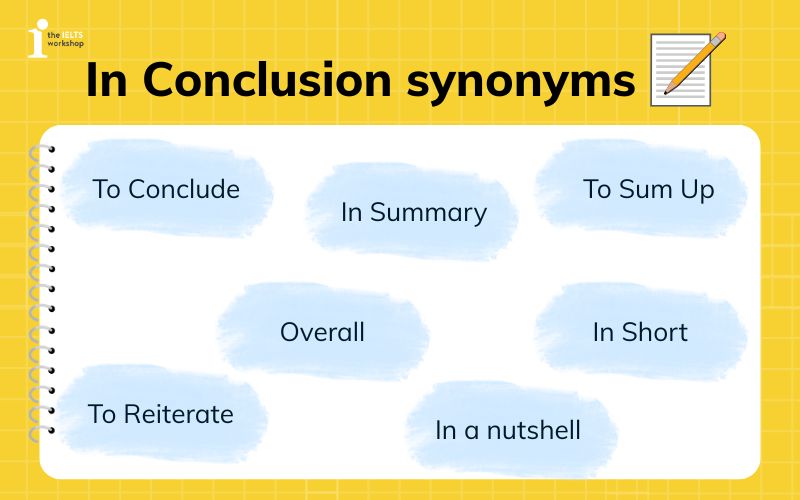 the IELTS workshop

In Conclusion synonyms

To Conclude

In Summary

To Sum Up

Overall

In Short

To Reiterate

In a nutshell